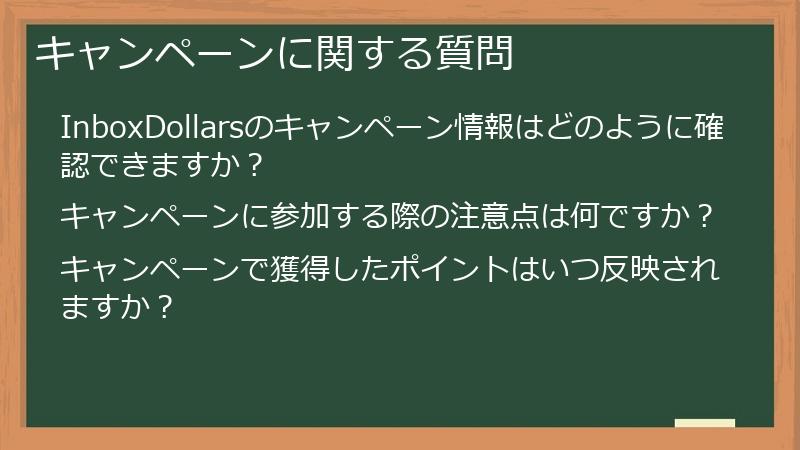 キャンペーンに関する質問

InboxDollarsのキャンペーン情報はどのように確認できますか？

キャンペーンに参加する際の注意点は何ですか？

キャンペーンで獲得したポイントはいつ反映されますか？